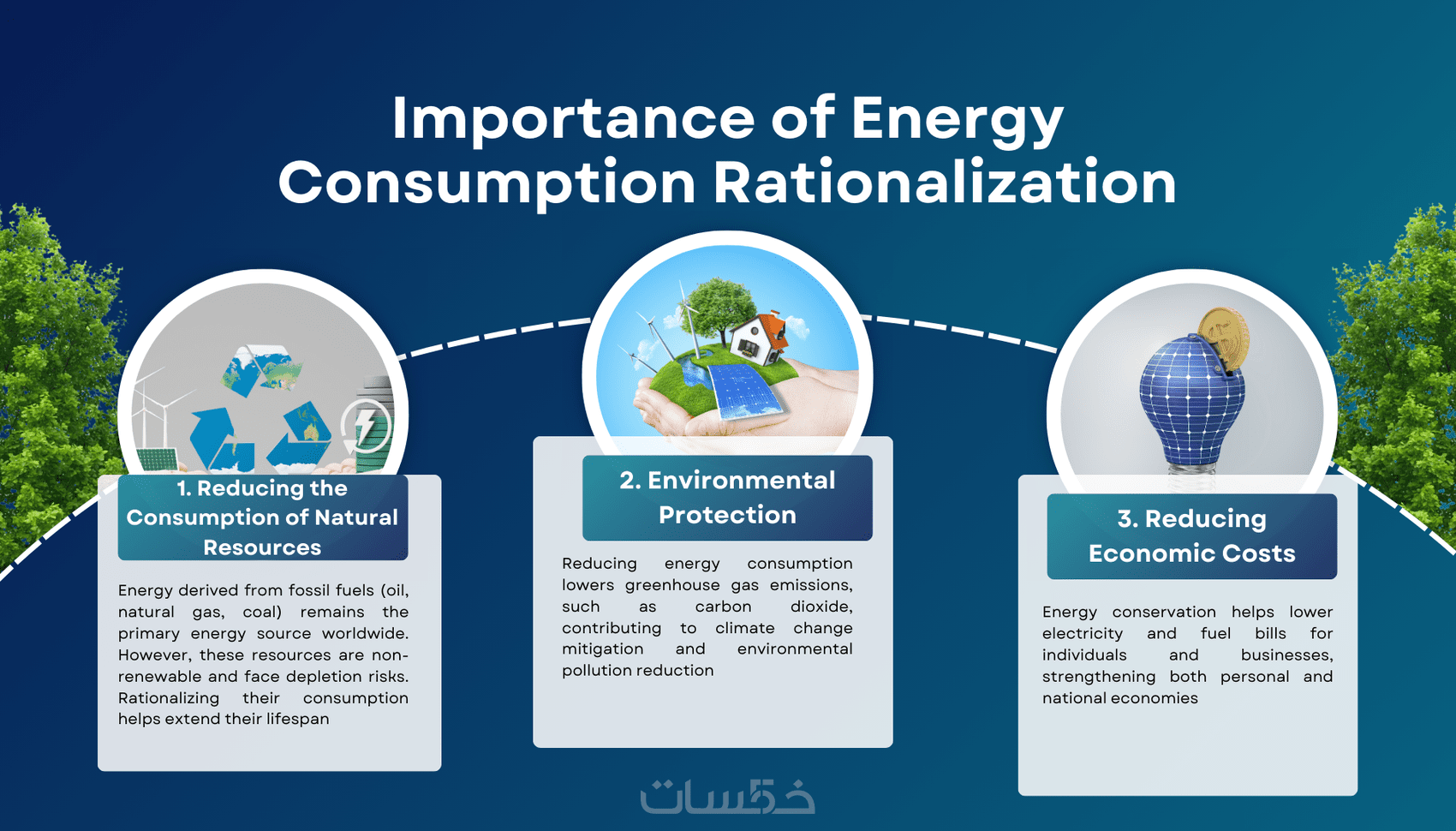 Importance of Energy Consumption Rationalization

1. Reducing the Consumption of Natural Resources

Energy derived from fossil fuels (oil, natural gas, coal) remains the primary energy source worldwide. However, these resources are non-renewable and face depletion risks. Rationalizing their consumption helps extend their lifespan

2. Environmental Protection

Reducing energy consumption lowers greenhouse gas emissions, such as carbon dioxide, contributing to climate change mitigation and environmental pollution reduction

3. Reducing Economic Costs

Energy conservation helps lower electricity and fuel bills for individuals and businesses, strengthening both personal and national economies

خمسات